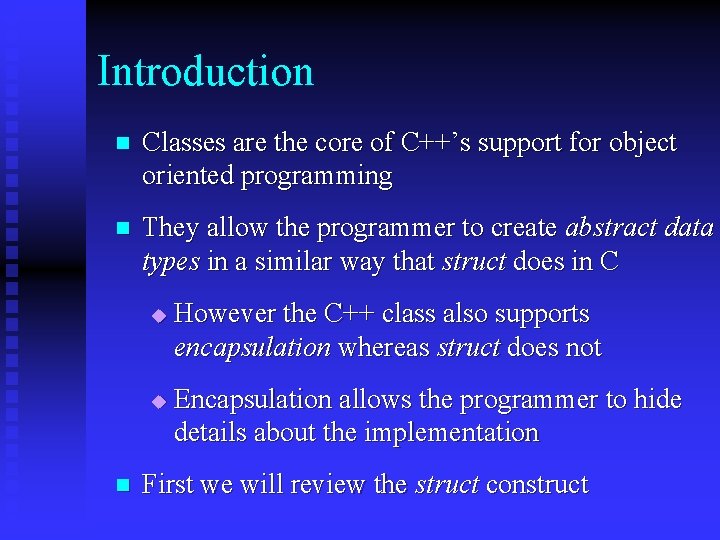 Introduction

Classes are the core of C++'s support for object oriented programming

They allow the programmer to create abstract data types in a similar way that struct does in C

However the C++ class also supports encapsulation whereas struct does not

Encapsulation allows the programmer to hide details about the implementation

First we will review the struct construct